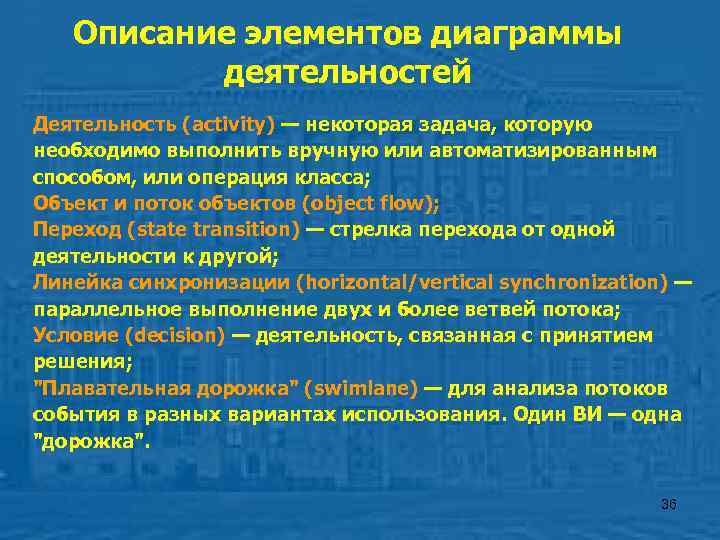 Описание элементов диаграммы деятельностей

Деятельность (activity) — некоторая задача, которую необходимо выполнить вручную или автоматизированным способом, или операция класса;
Объект и поток объектов (object flow);
Переход (state transition) — стрелка перехода от одной деятельности к другой;
Линейка синхронизации (horizontal/vertical synchronization) — параллельное выполнение двух и более ветвей потока;
Условие (decision) — деятельность, связанная с принятием решения;
"Плавательная дорожка" (swimlane) — для анализа потоков события в разных вариантах использования. Один ВИ — одна "дорожка".

36